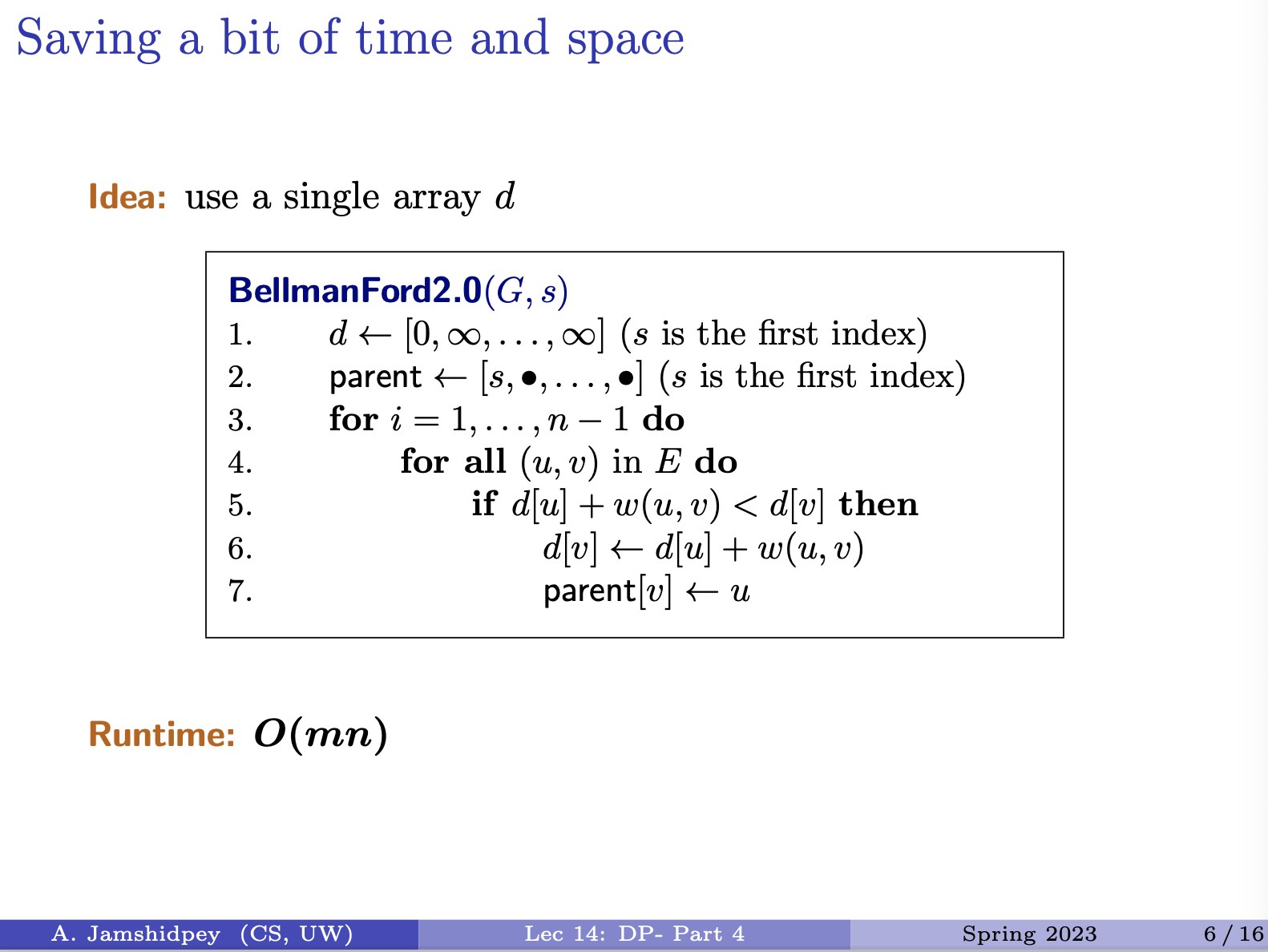 Saving a bit of time and space

Idea: use a single array $d$

BellmanFord2.0$(G, s)$
1. $d \leftarrow [0, \infty, \ldots, \infty]$ ($s$ is the first index)
2. parent $\leftarrow [s, \bullet, \ldots, \bullet]$ ($s$ is the first index)
3. for $i = 1, \ldots, n-1$ do
4. for all $(u, v)$ in $E$ do
5. if $d[u] + w(u, v) < d[v]$ then
6. $d[v] \leftarrow d[u] + w(u, v)$
7. parent$[v] \leftarrow u$

Runtime: $O(mn)$

A. Jamshidpey (CS, UW) Lec 14: DP- Part 4 Spring 2023 6 / 16